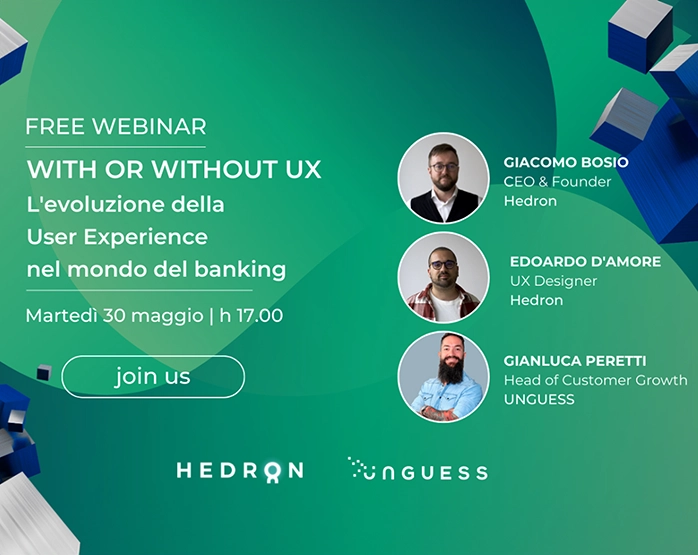 FREE WEBINAR

WITH OR WITHOUT UX
L'evoluzione della User Experience nel mondo del banking

Martedì 30 maggio | h 17.00

join us

GIACOMO BOSIO
CEO & Founder
Hedron

EDOARDO D'AMORE
UX Designer
Hedron

GIANLUCA PERETTI
Head of Customer Growth
UNGUESS

HEDRON

UNGUESS